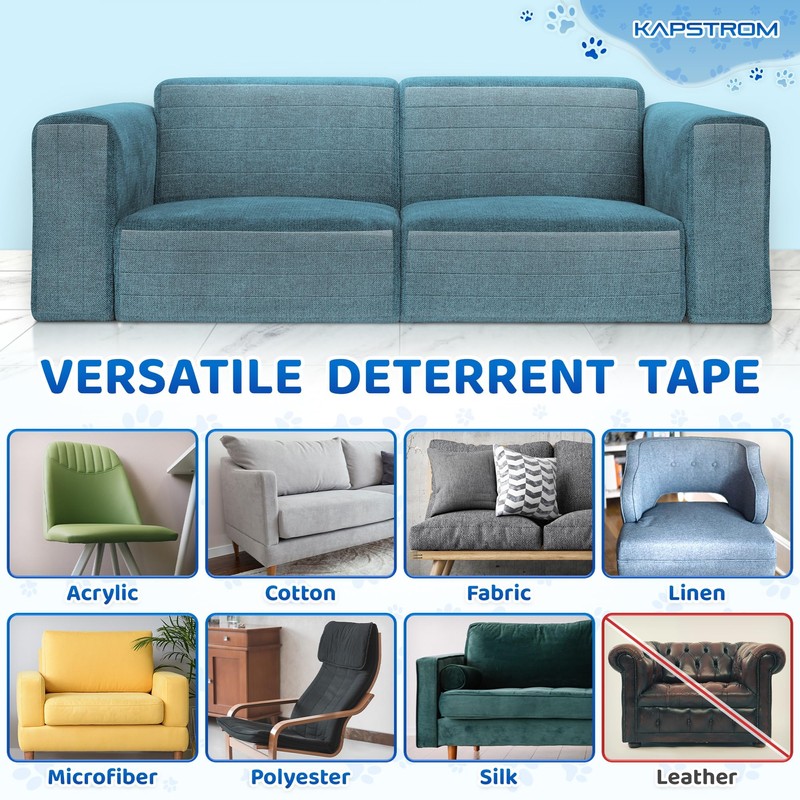 KAPSTROM

VERSATILE DETERRENT TAPE

Acrylic

Cotton

Fabric

Linen

Microfiber

Polyester

Silk

Leather